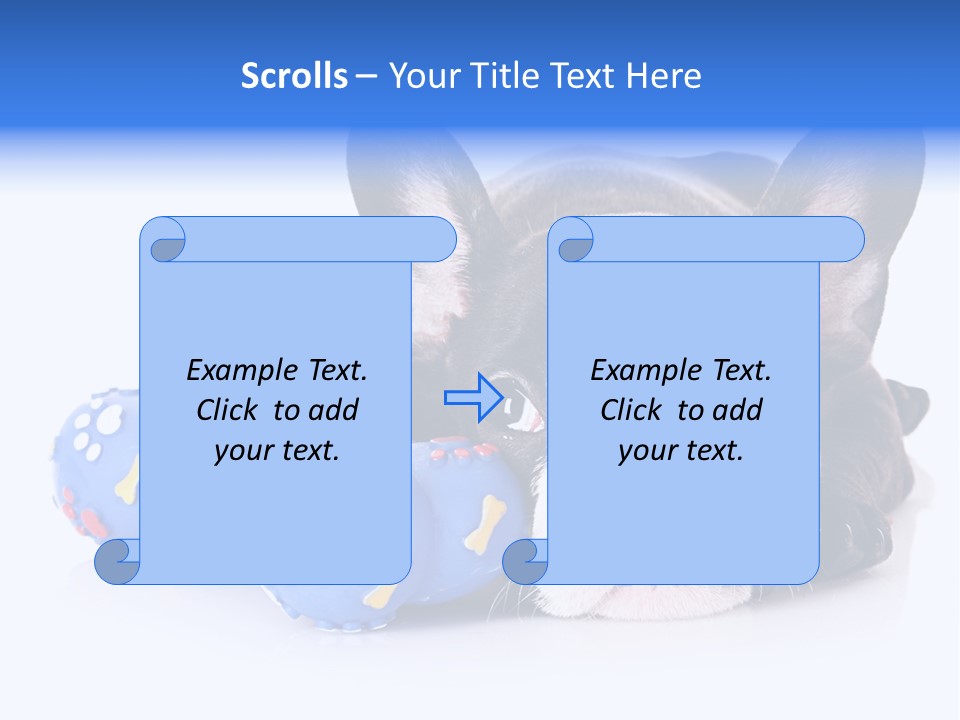 Scrolls – Your Title Text Here

Example Text. Click to add your text.

Example Text. Click to add your text.